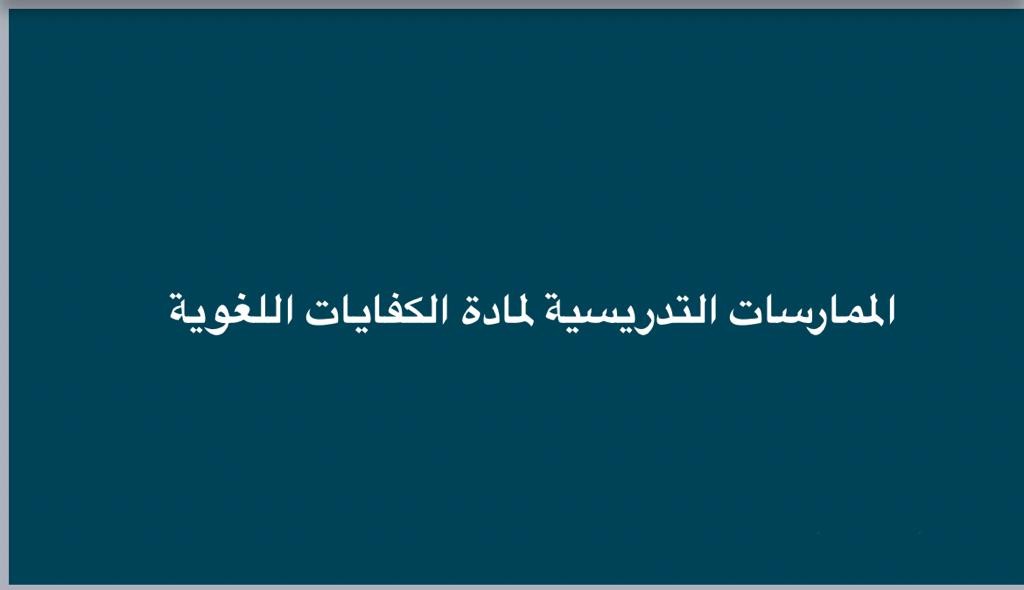 الممارسات التدريسية لمادة الكفايات اللغوية